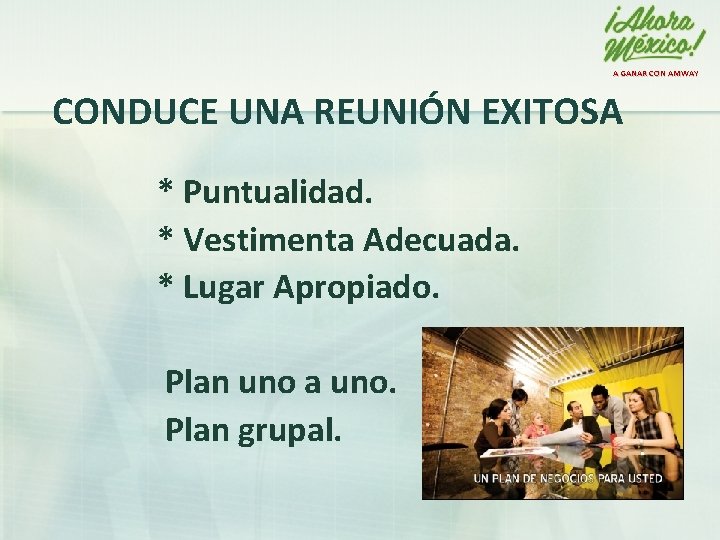 ¡Ahora México!
A GANAR CON AMWAY

CONDUCE UNA REUNIÓN EXITOSA

* Puntualidad.
* Vestimenta Adecuada.
* Lugar Apropiado.

Plan uno a uno.
Plan grupal.

UN PLAN DE NEGOCIOS PARA USTED